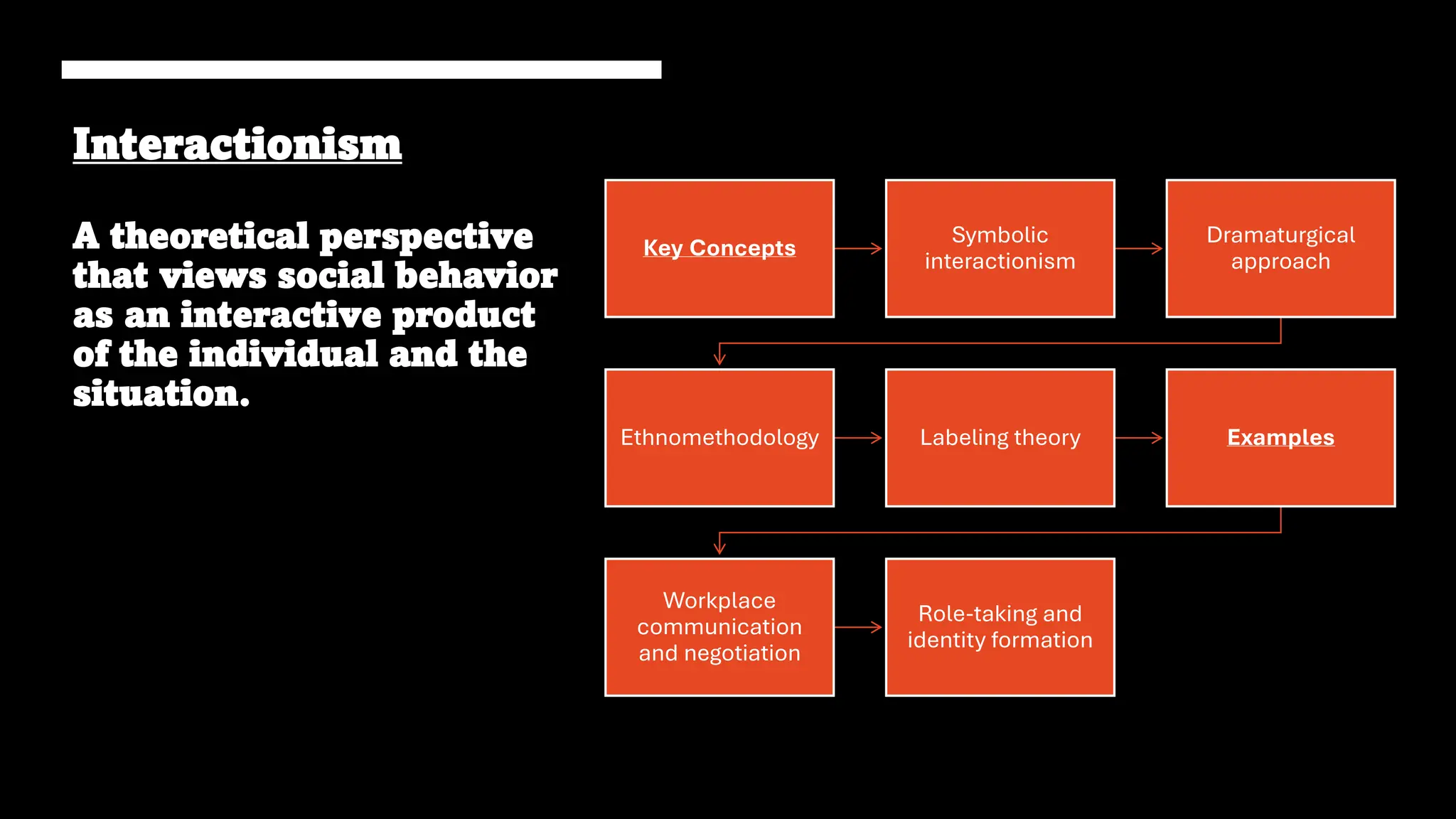 Interactionism

A theoretical perspective that views social behavior as an interactive product of the individual and the situation.

Key Concepts

Symbolic interactionism

Dramaturgical approach

Ethnomethodology

Labeling theory

Examples

Workplace communication and negotiation

Role-taking and identity formation